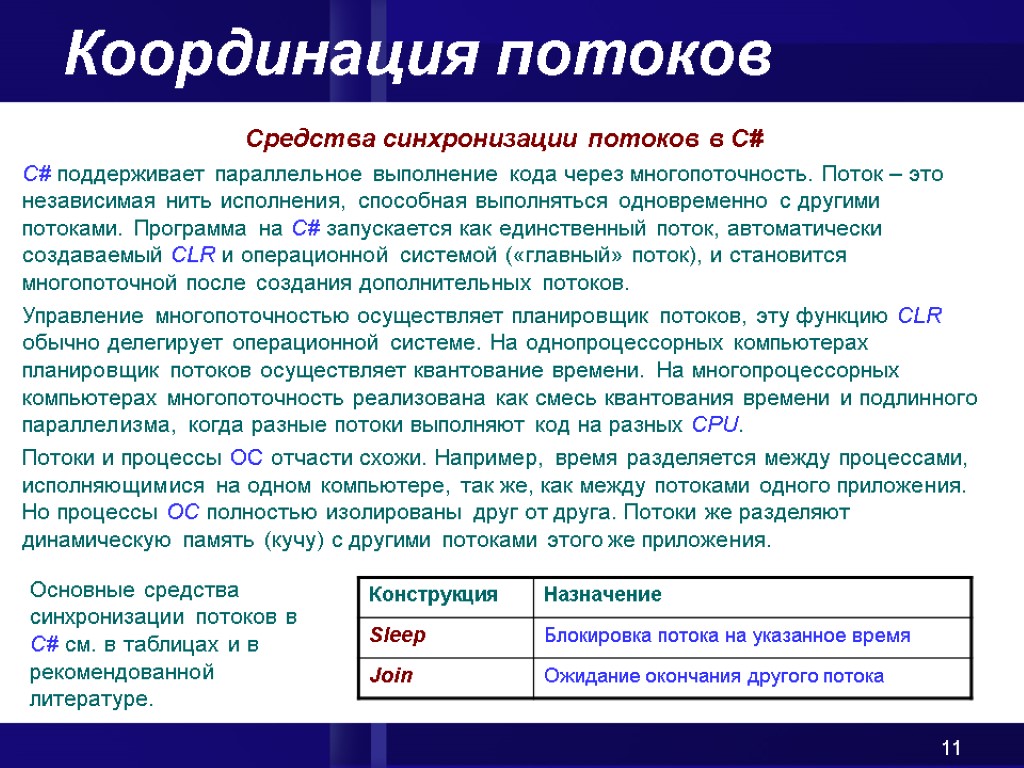 Координация потоков

Средства синхронизации потоков в C#

C# поддерживает параллельное выполнение кода через многопоточность. Поток – это независимая нить исполнения, способная выполняться одновременно с другими потоками. Программа на C# запускается как единственный поток, автоматически создаваемый CLR и операционной системой («главный» поток), и становится многопоточной после создания дополнительных потоков.

Управление многопоточностью осуществляет планировщик потоков, эту функцию CLR обычно делегирует операционной системе. На однопроцессорных компьютерах планировщик потоков осуществляет квантование времени. На многопроцессорных компьютерах многопоточность реализована как смесь квантования времени и подлинного параллелизма, когда разные потоки выполняют код на разных CPU.

Потоки и процессы ОС отчасти схожи. Например, время разделяется между процессами, исполняющимися на одном компьютере, так же, как между потоками одного приложения. Но процессы ОС полностью изолированы друг от друга. Потоки же разделяют динамическую память (кучу) с другими потоками этого же приложения.

Основные средства синхронизации потоков в C# см. в таблицах и в рекомендованной литературе.

| Конструкция | Назначение |
|---|---|
| Sleep | Блокировка потока на указанное время |
| Join | Ожидание окончания другого потока |

11